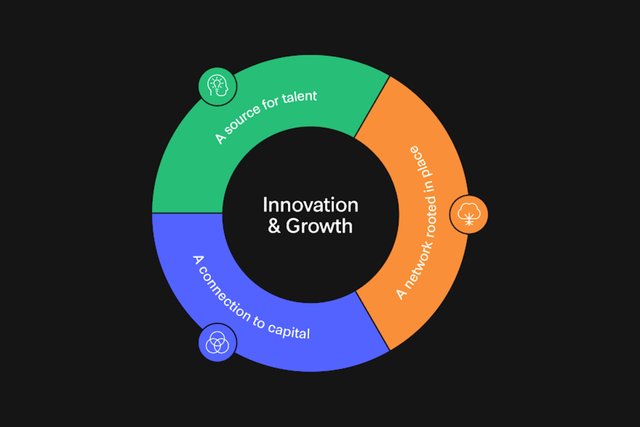 A source for talent

A network rooted in place

A connection to capital

Innovation & Growth